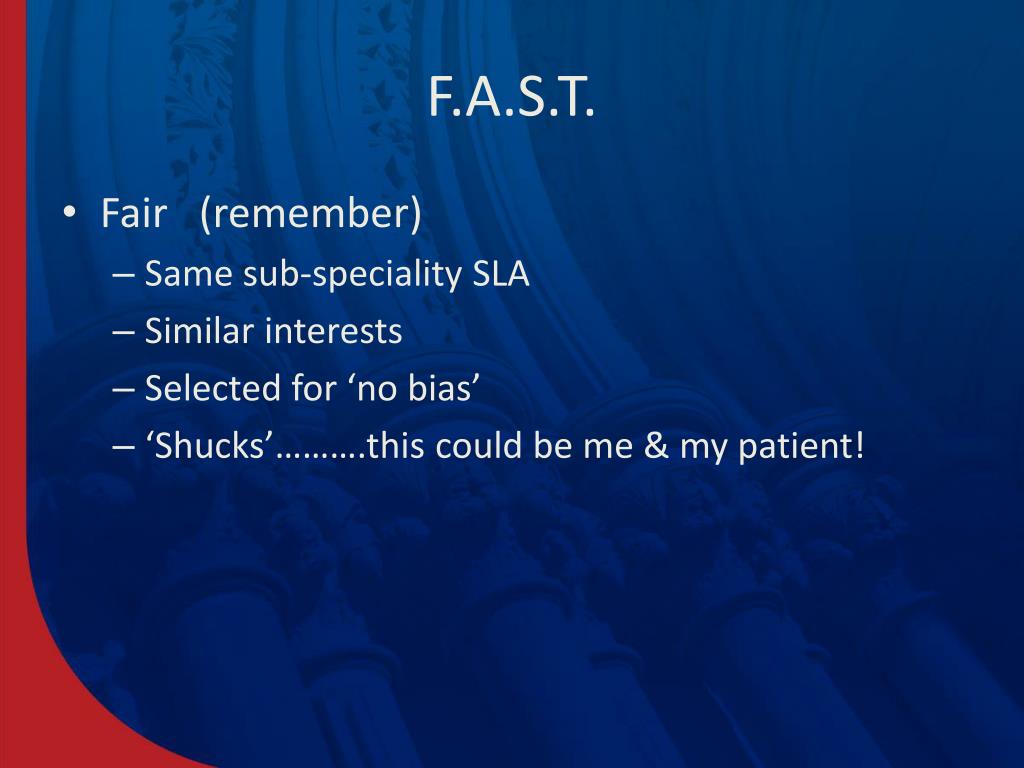 F.A.S.T.

• Fair (remember)
– Same sub-speciality SLA
– Similar interests
– Selected for ‘no bias’
– ‘Shucks’……….this could be me & my patient!